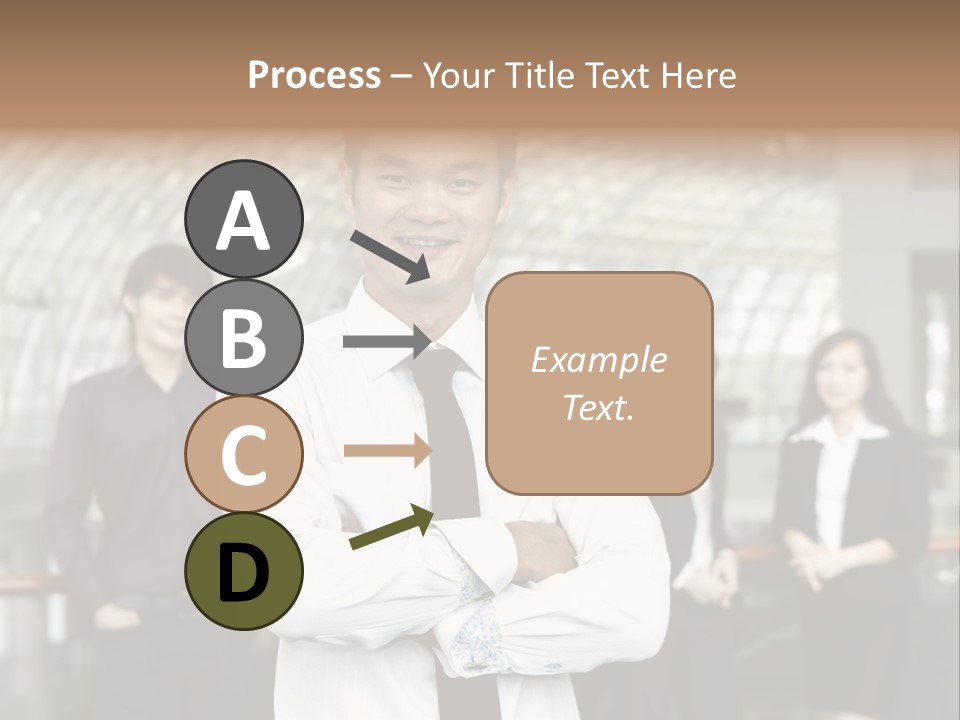 Process – Your Title Text Here

A

B

C

D

Example Text.